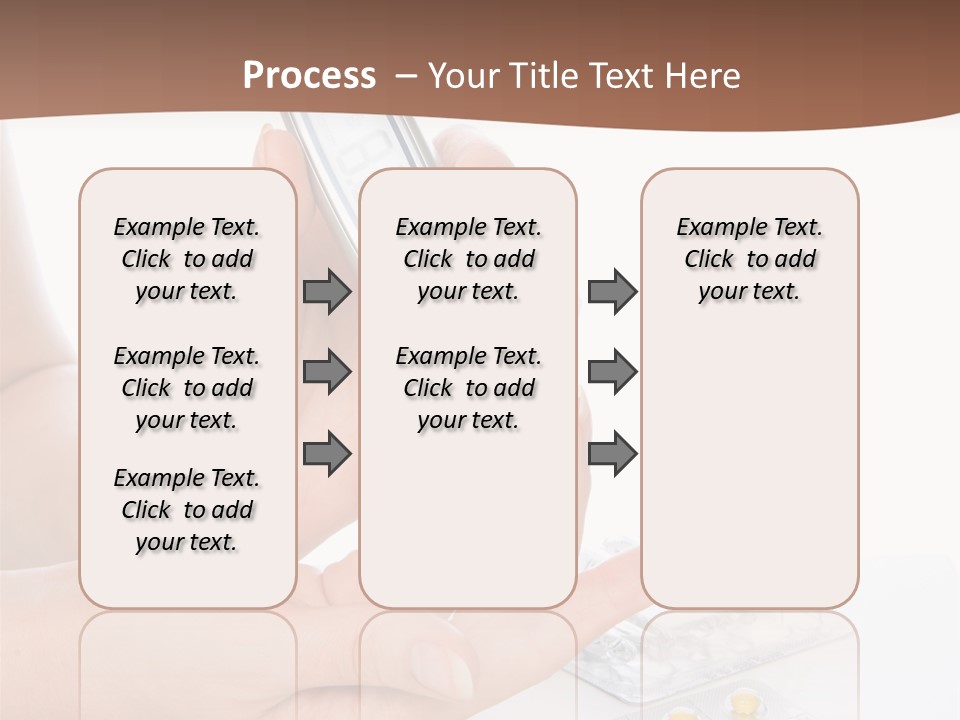 Process – Your Title Text Here

Example Text. Click to add your text.

Example Text. Click to add your text.

Example Text. Click to add your text.

Example Text. Click to add your text.

Example Text. Click to add your text.

Example Text. Click to add your text.